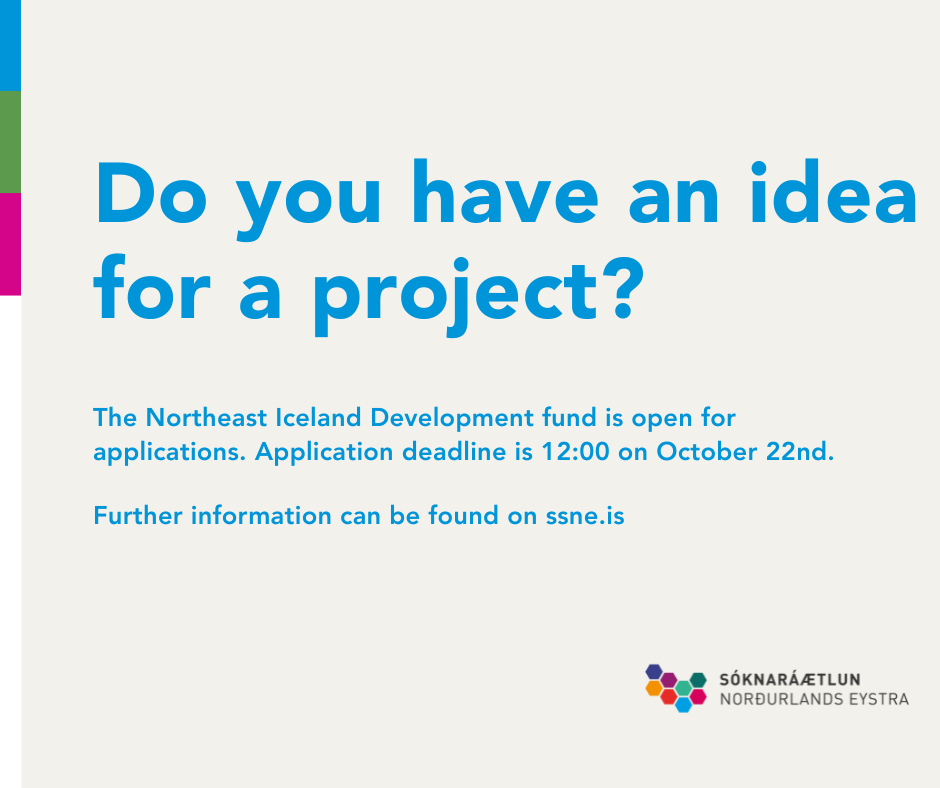 Do you have an idea for a project?

The Northeast Iceland Development fund is open for applications. Application deadline is 12:00 on October 22nd.

Further information can be found on ssne.is

SÓKNARÁÆTLUN
NORÐURLANDS EYSTRA